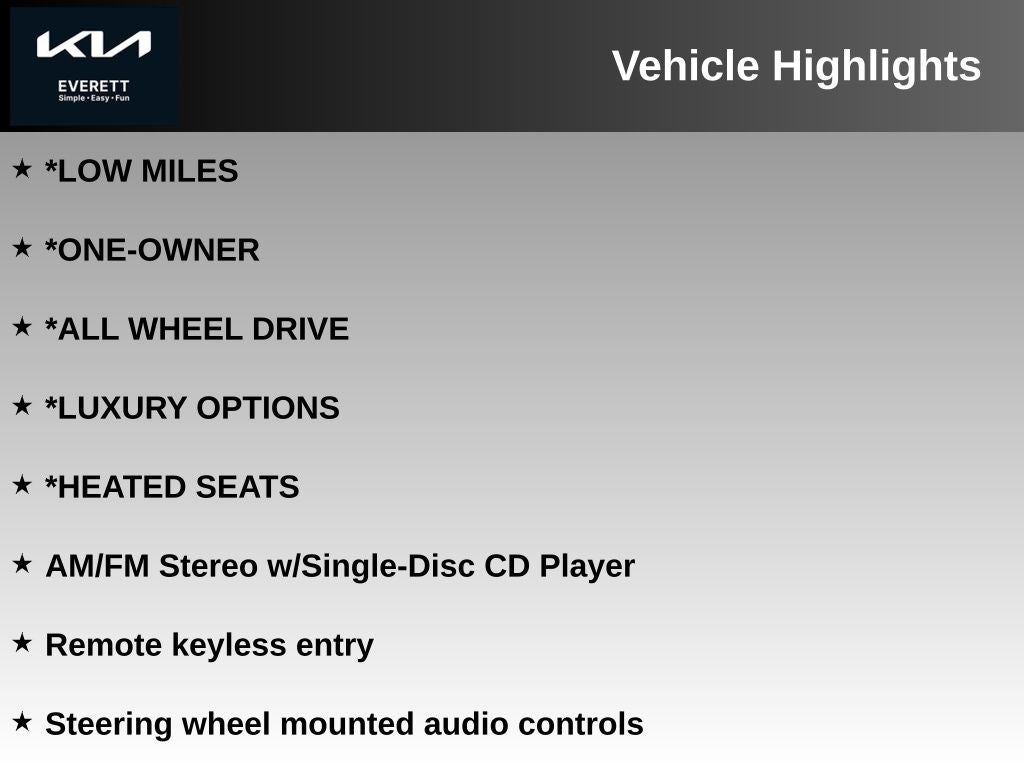 KIA
EVERETT
Simple • Easy • Fun

Vehicle Highlights

★ *LOW MILES

★ *ONE-OWNER

★ *ALL WHEEL DRIVE

★ *LUXURY OPTIONS

★ *HEATED SEATS

★ AM/FM Stereo w/Single-Disc CD Player

★ Remote keyless entry

★ Steering wheel mounted audio controls